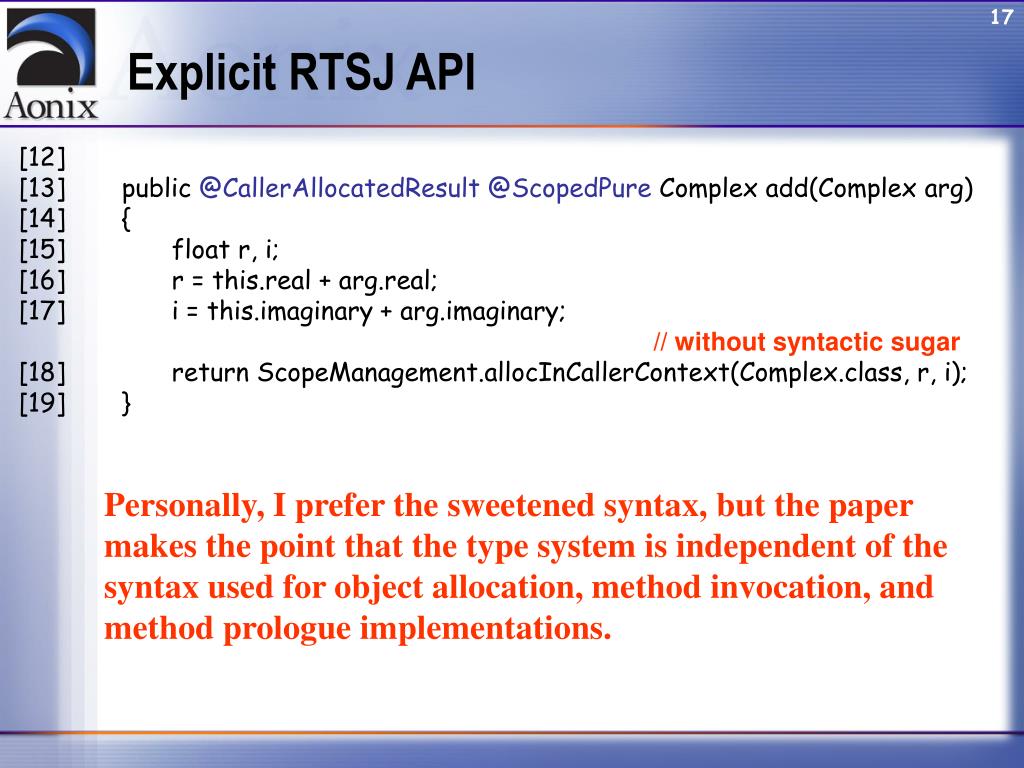 17

Aonix

Explicit RTSJ API

[12]
[13] public @CallerAllocatedResult @ScopedPure Complex add(Complex arg)
[14] {
[15] float r, i;
[16] r = this.real + arg.real;
[17] i = this.imaginary + arg.imaginary;
// without syntactic sugar
[18] return ScopeManagement.allocInCallerContext(Complex.class, r, i);
[19] }

Personally, I prefer the sweetened syntax, but the paper makes the point that the type system is independent of the syntax used for object allocation, method invocation, and method prologue implementations.